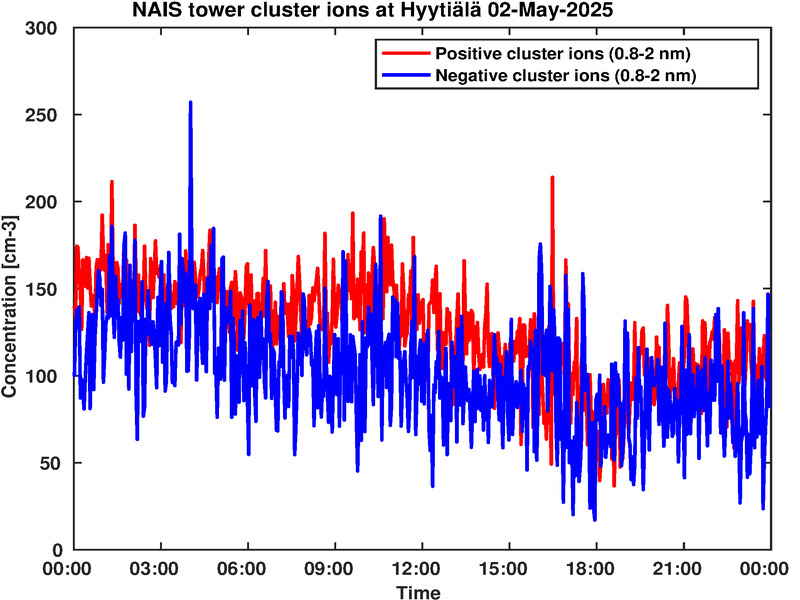 NAIS tower cluster ions at Hyytiälä 02-May-2025

Positive cluster ions (0.8-2 nm)
Negative cluster ions (0.8-2 nm)

Concentration [cm-3]

300
250
200
150
100
50
0

00:00 03:00 06:00 09:00 12:00 15:00 18:00 21:00 00:00

Time